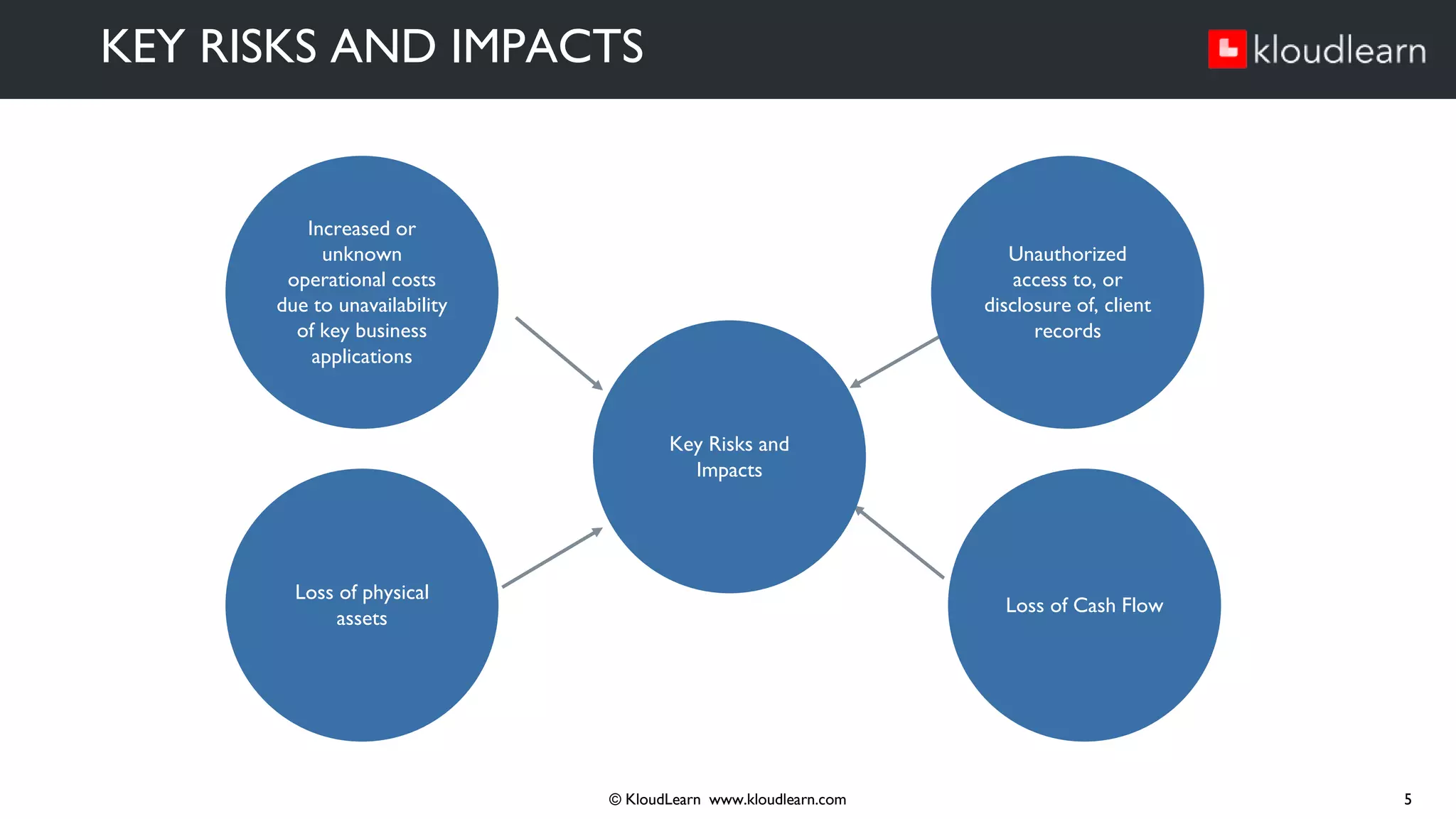 KEY RISKS AND IMPACTS

kloudlearn

Increased or unknown operational costs due to unavailability of key business applications

Unauthorized access to, or disclosure of, client records

Key Risks and Impacts

Loss of physical assets

Loss of Cash Flow

© KloudLearn www.kloudlearn.com

5